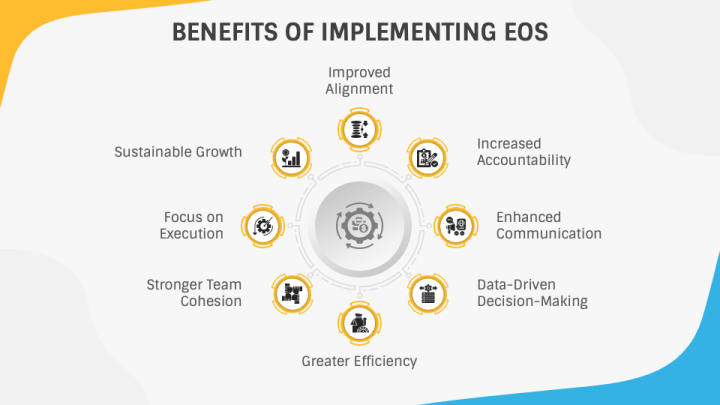 BENEFITS OF IMPLEMENTING EOS

Improved Alignment

Increased Accountability

Enhanced Communication

Data-Driven Decision-Making

Greater Efficiency

Stronger Team Cohesion

Focus on Execution

Sustainable Growth